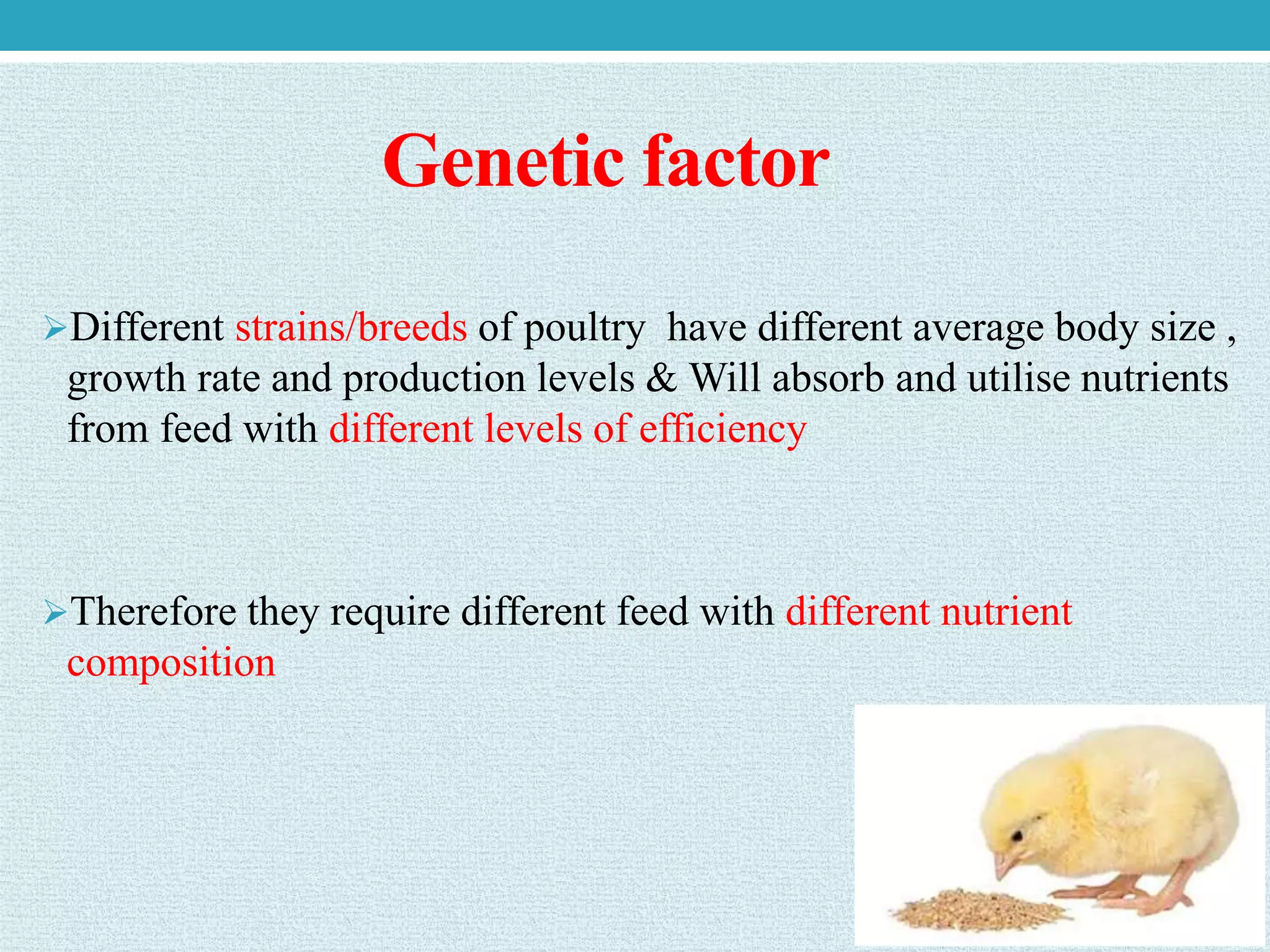 Genetic factor

➢Different strains/breeds of poultry have different average body size , growth rate and production levels & Will absorb and utilise nutrients from feed with different levels of efficiency

➢Therefore they require different feed with different nutrient composition